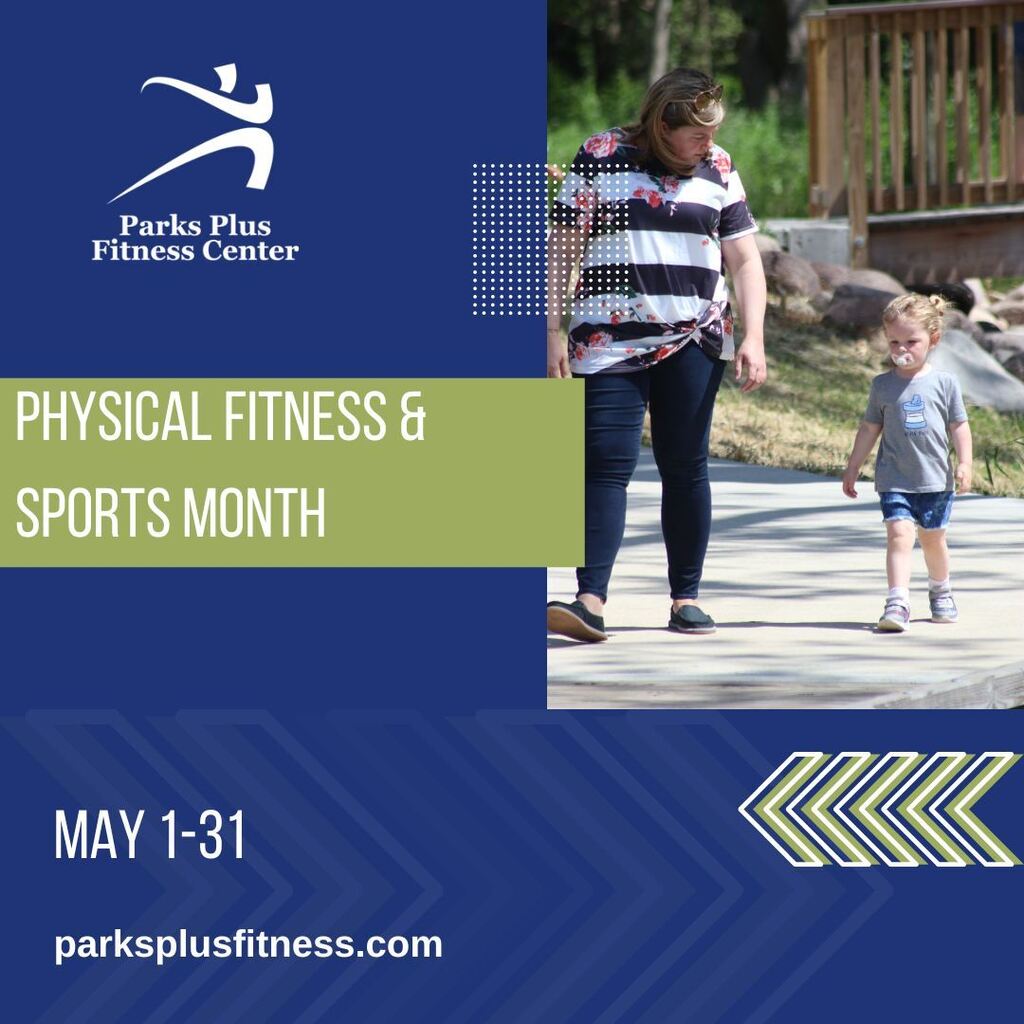 Parks Plus Fitness Center

PHYSICAL FITNESS & SPORTS MONTH

MAY 1-31

parksplusfitness.com